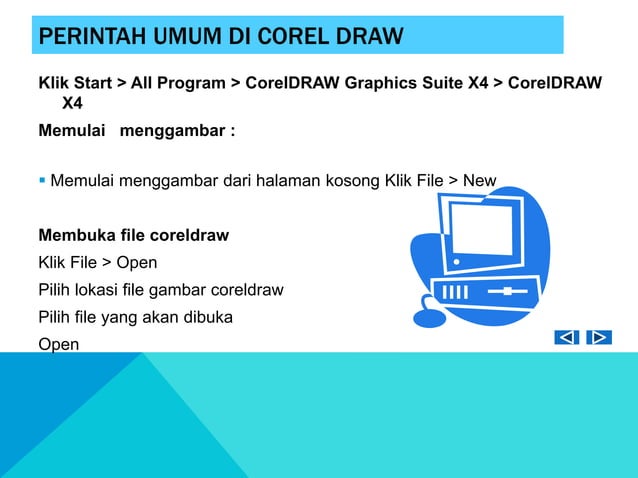 PERINTAH UMUM DI COREL DRAW

Klik Start > All Program > CorelDRAW Graphics Suite X4 > CorelDRAW X4

Memulai menggambar :

▪ Memulai menggambar dari halaman kosong Klik File > New

Membuka file coreldraw

Klik File > Open

Pilih lokasi file gambar coreldraw

Pilih file yang akan dibuka

Open